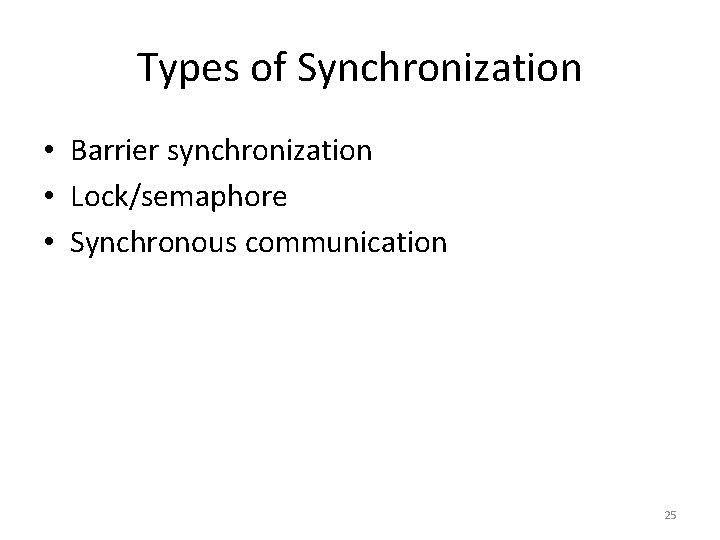 Types of Synchronization

• Barrier synchronization
• Lock/semaphore
• Synchronous communication

25